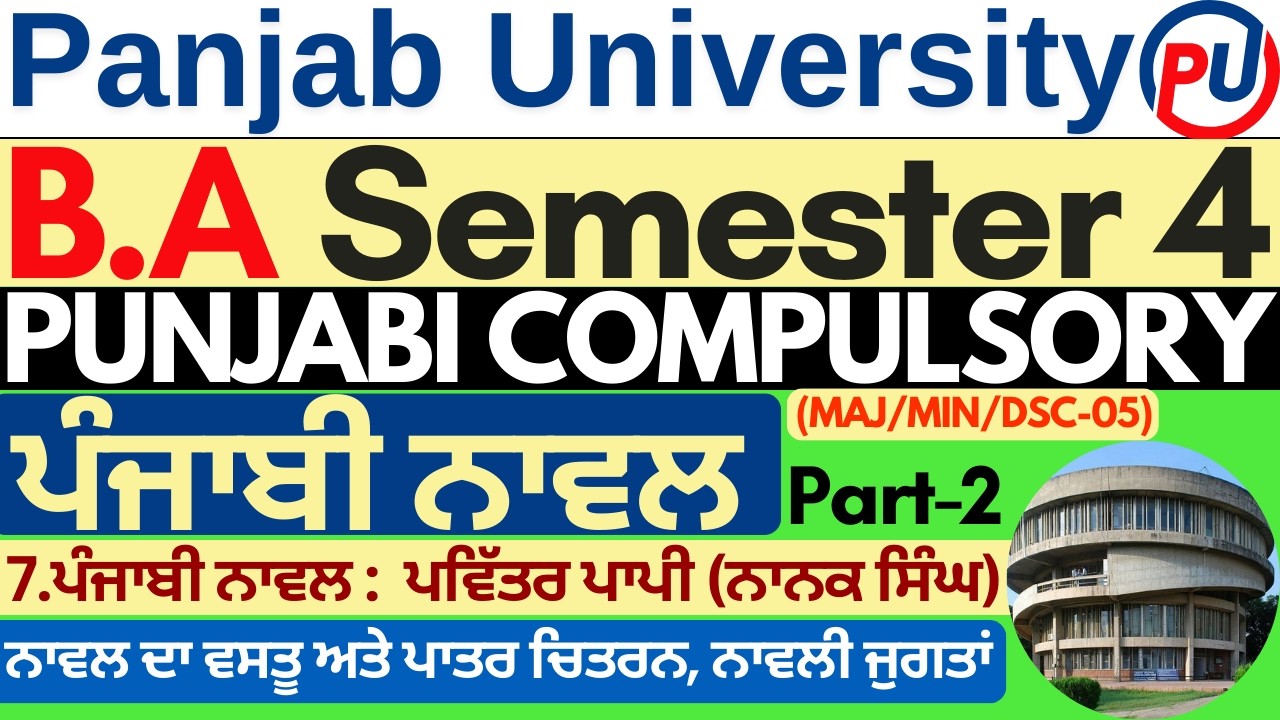 Panjab University PU

B.A Semester 4

PUNJABI COMPULSORY

(MAJ/MIN/DSC-05)

ਪੰਜਾਬੀ ਨਾਵਲ

Part-2

7.ਪੰਜਾਬੀ ਨਾਵਲ : ਪਵਿੱਤਰ ਪਾਪੀ (ਨਾਨਕ ਸਿੰਘ)

ਨਾਵਲ ਦਾ ਵਸਤੂ ਅਤੇ ਪਾਤਰ ਚਿਤਰਨ, ਨਾਵਲੀ ਜੁਗਤਾਂ